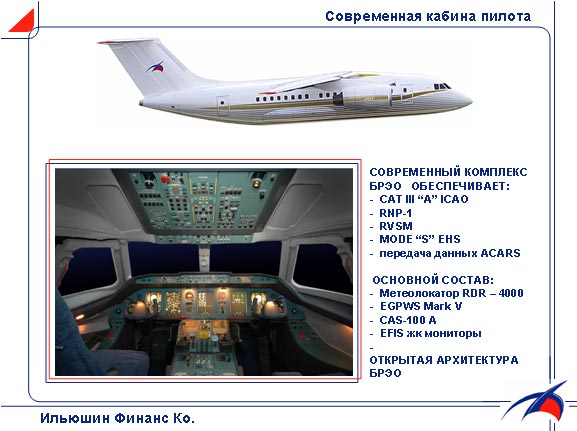 Современная кабина пилота

СОВРЕМЕННЫЙ КОМПЛЕКС БРЭО ОБЕСПЕЧИВАЕТ:
- CAT III “A” ICAO
- RNP-1
- RVSM
- MODE “S” EHS
- передача данных ACARS

ОСНОВНОЙ СОСТАВ:
- Метеолокатор RDR – 4000
- EGPWS Mark V
- CAS-100 A
- EFIS жк мониторы
-
ОТКРЫТАЯ АРХИТЕКТУРА БРЭО

Ильюшин Финанс Ко.